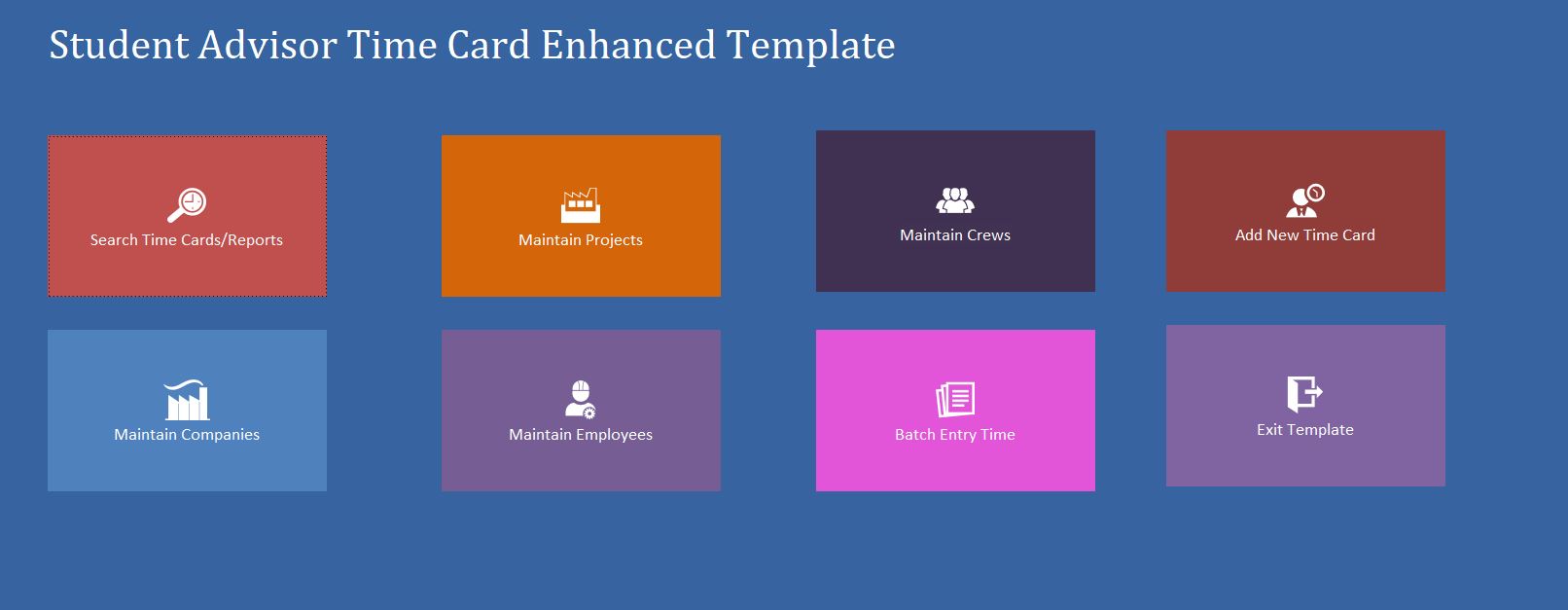 Student Advisor Time Card Enhanced Template

Search Time Cards/Reports

Maintain Projects

Maintain Crews

Add New Time Card

Maintain Companies

Maintain Employees

Batch Entry Time

Exit Template